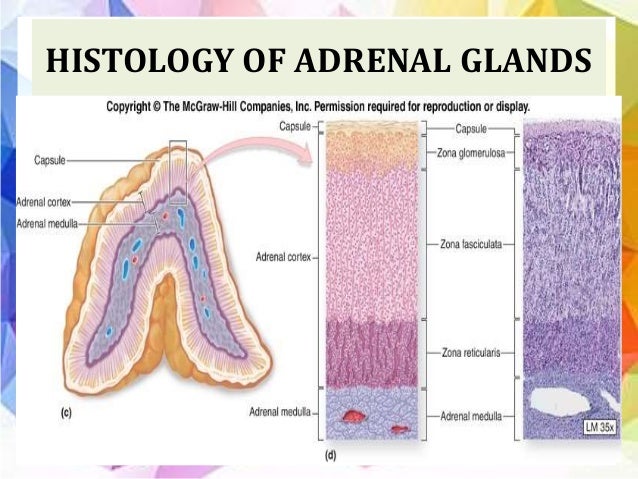 HISTOLOGY OF ADRENAL GLANDS

Copyright © The McGraw-Hill Companies, Inc. Permission required for reproduction or display.

Capsule
Adrenal cortex
Adrenal medulla
(c)

Capsule
Adrenal cortex
Adrenal medulla
(d)

Capsule
Zona glomerulosa
Zona fasciculata
Zona reticularis
Adrenal medulla

LM 35x